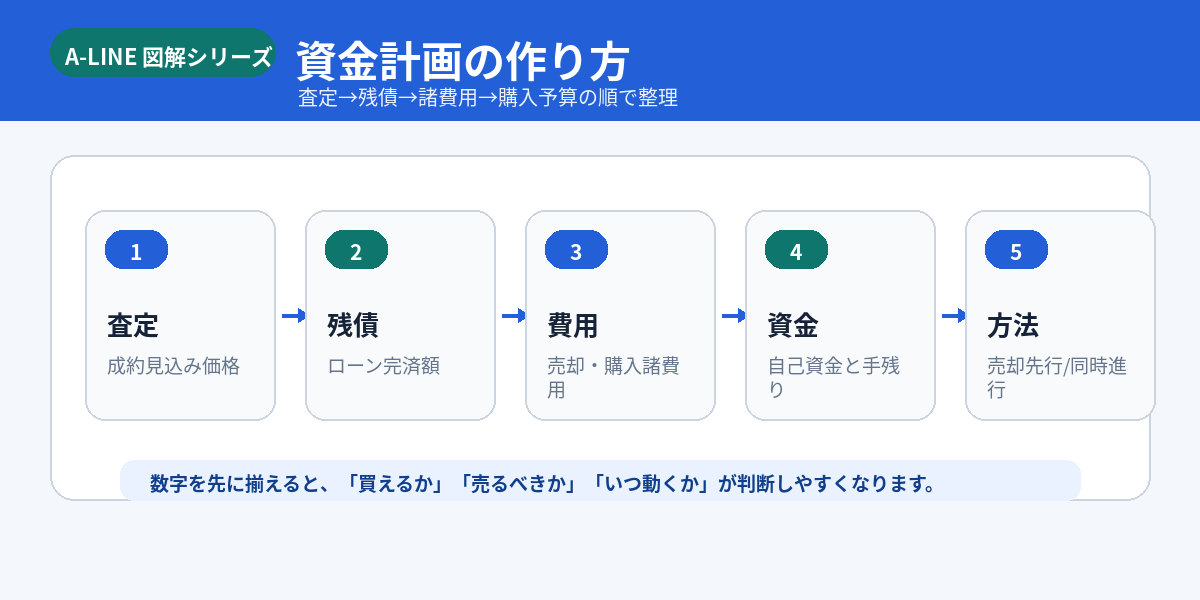 A-LINE 図解シリーズ

資金計画の作り方

査定→残債→諸費用→購入予算の順で整理

1

査定

成約見込み価格

2

残債

ローン完済額

3

費用

売却・購入諸費用

4

資金

自己資金と手残り

5

方法

売却先行/同時進行

数字を先に揃えると、「買えるか」「売るべきか」「いつ動くか」が判断しやすくなります。